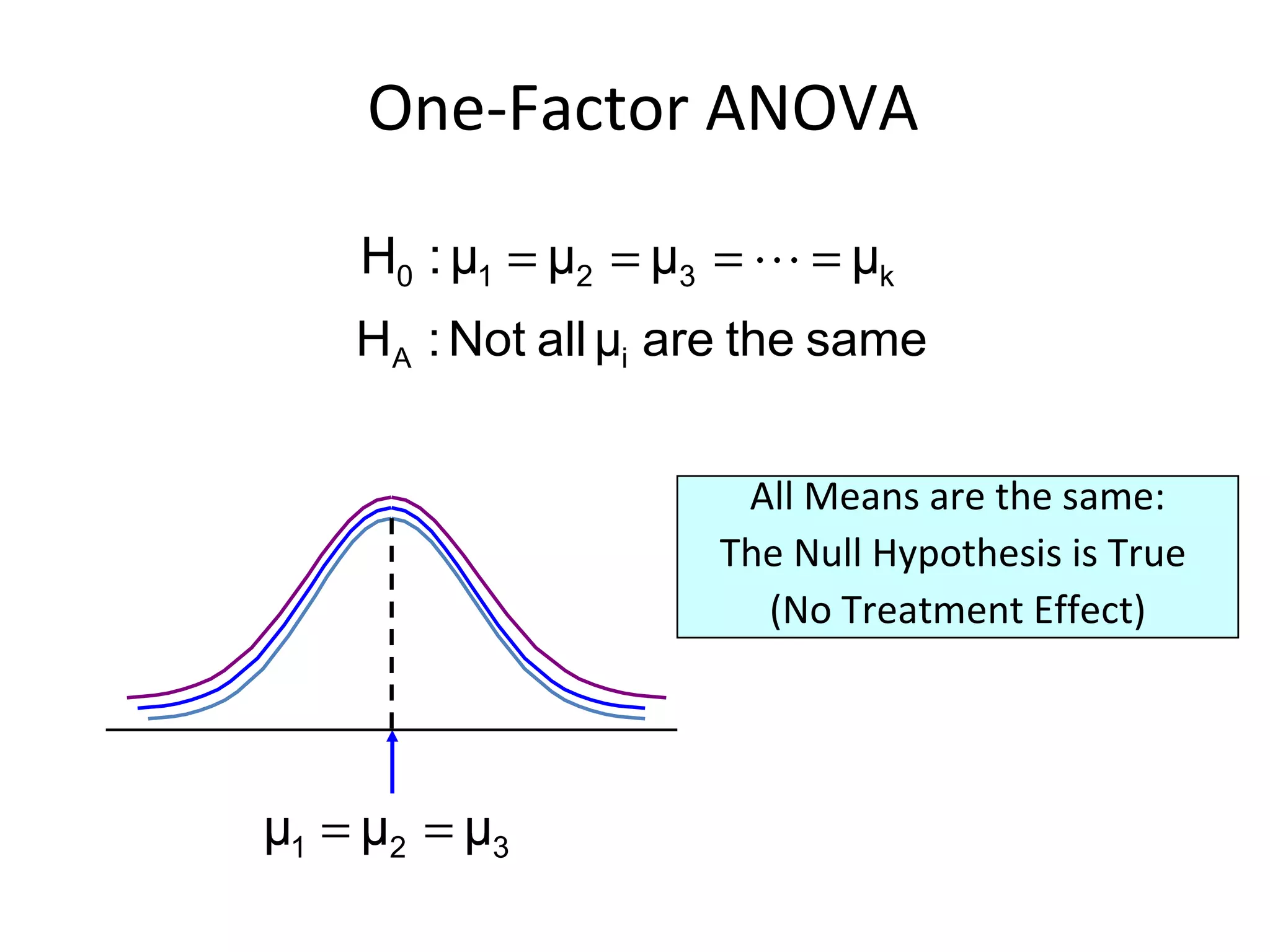 One-Factor ANOVA

$H_0 : \mu_1 = \mu_2 = \mu_3 = \cdots = \mu_k$

$H_A$ : Not all $\mu_i$ are the same

All Means are the same:
The Null Hypothesis is True
(No Treatment Effect)

$\mu_1 = \mu_2 = \mu_3$